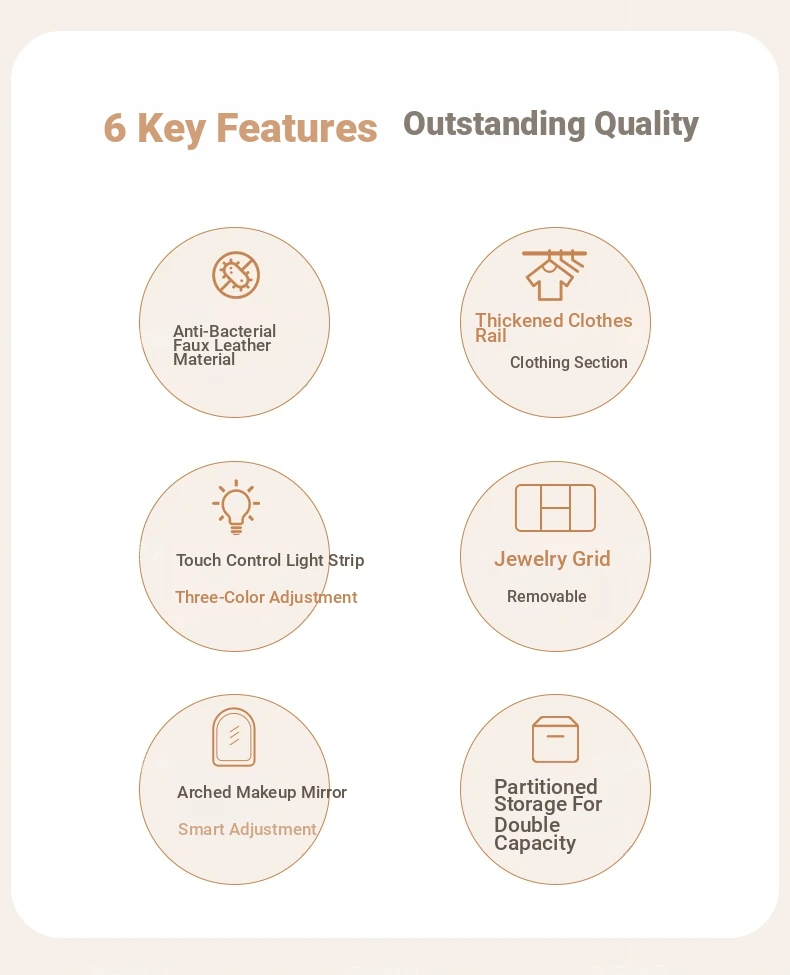 6 Key Features Outstanding Quality

Anti-Bacterial Faux Leather Material

Thickened Clothes Rail

Clothing Section

Touch Control Light Strip

Three-Color Adjustment

Jewelry Grid

Removable

Arched Makeup Mirror

Smart Adjustment

Partitioned Storage For Double Capacity